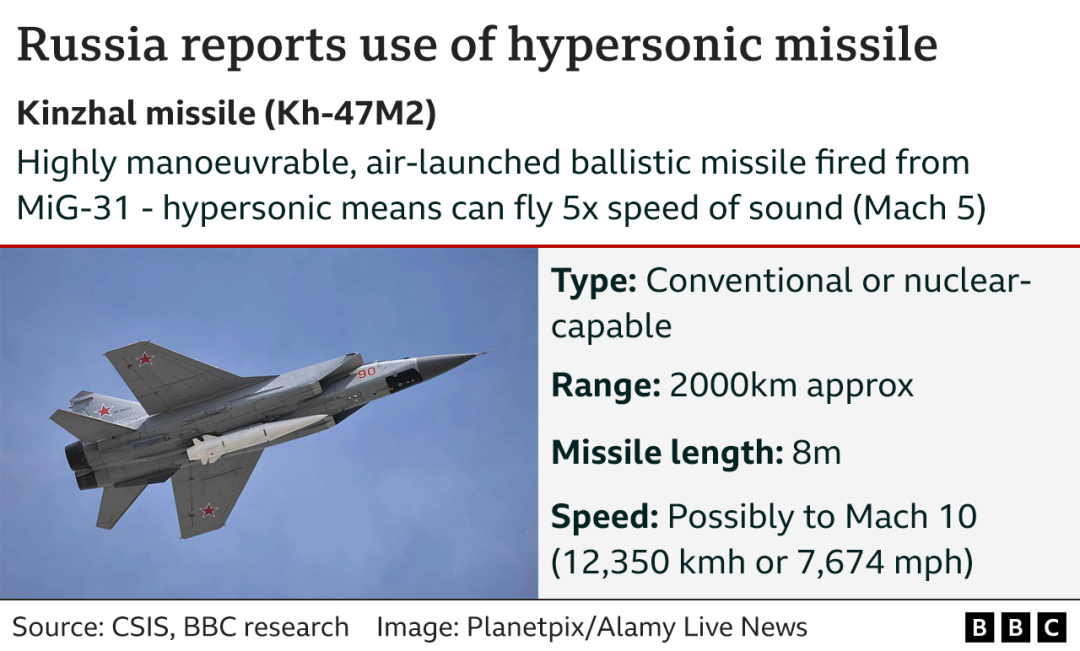 Russia reports use of hypersonic missile

Kinzhal missile (Kh-47M2)

Highly manoeuvrable, air-launched ballistic missile fired from MiG-31 - hypersonic means can fly 5x speed of sound (Mach 5)

90

Type: Conventional or nuclear-capable

Range: 2000km approx

Missile length: 8m

Speed: Possibly to Mach 10 (12,350 kmh or 7,674 mph)

Source: CSIS, BBC research Image: Planetpix/Alamy Live News

BBC